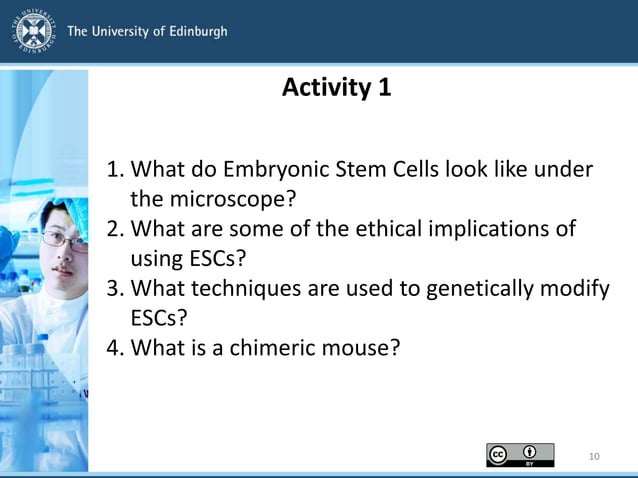 THE UNIVERSITY OF EDINBURGH

The University of Edinburgh

Activity 1

1. What do Embryonic Stem Cells look like under the microscope?
2. What are some of the ethical implications of using ESCs?
3. What techniques are used to genetically modify ESCs?
4. What is a chimeric mouse?

cc BY

10